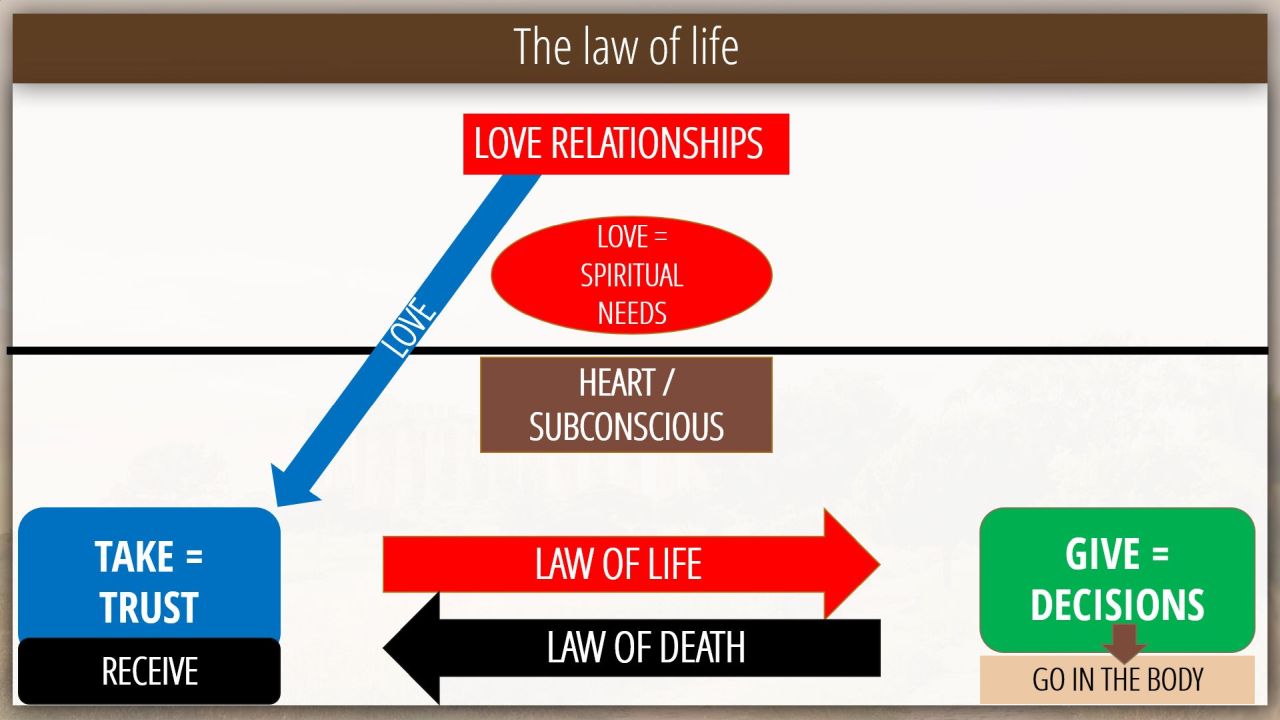 The law of life

LOVE RELATIONSHIPS

LOVE

LOVE = SPIRITUAL NEEDS

HEART / SUBCONSCIOUS

TAKE = TRUST

RECEIVE

LAW OF LIFE

LAW OF DEATH

GIVE = DECISIONS

GO IN THE BODY